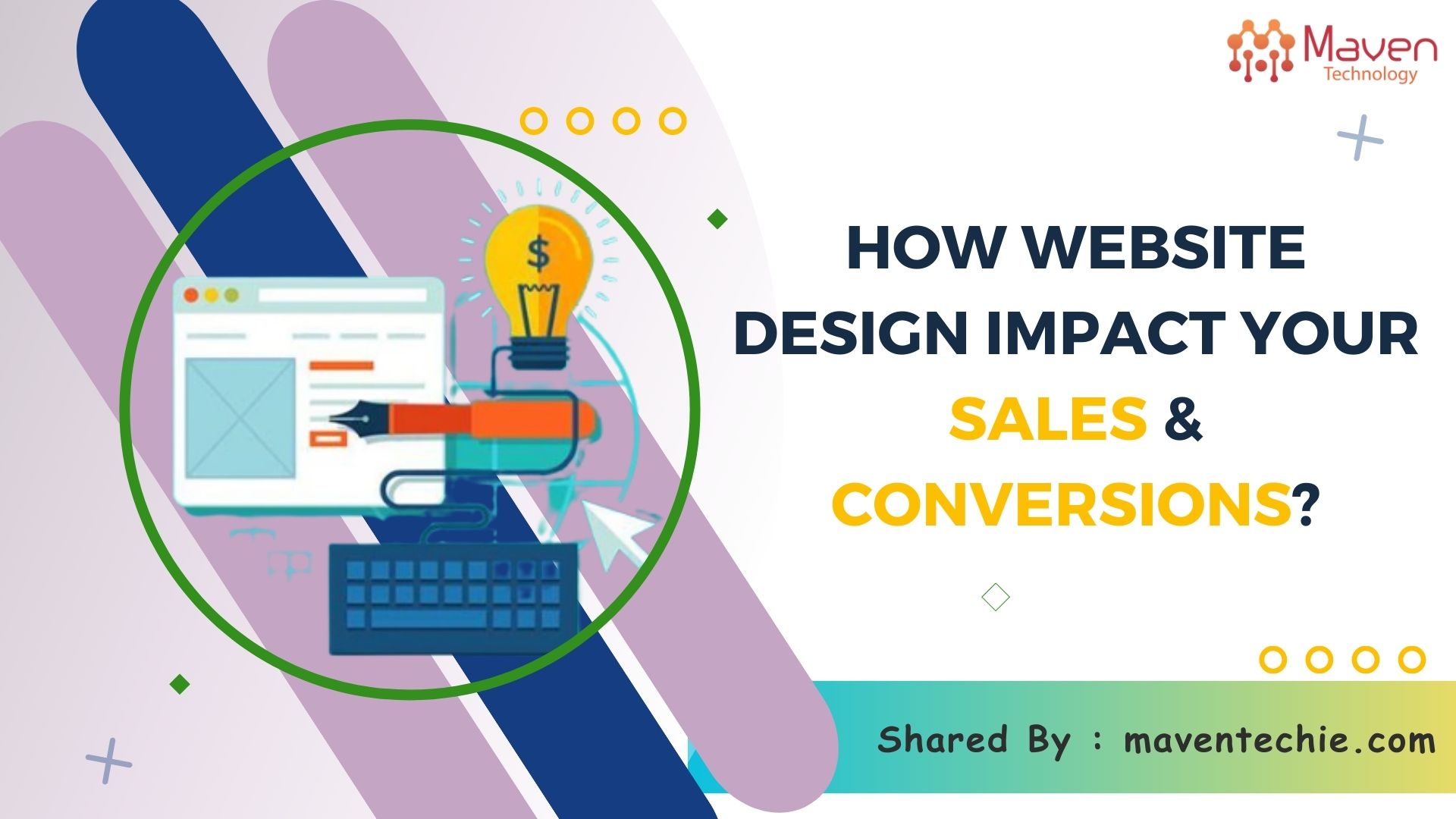 Maven
Technology

$

HOW WEBSITE DESIGN IMPACT YOUR SALES & CONVERSIONS?

Shared By : maventechie.com